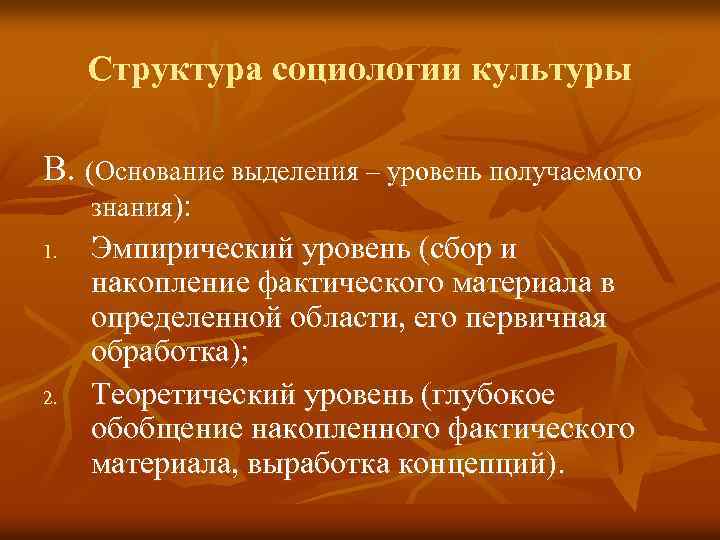 Структура социологии культуры

В. (Основание выделения – уровень получаемого знания):

1. Эмпирический уровень (сбор и накопление фактического материала в определенной области, его первичная обработка);
2. Теоретический уровень (глубокое обобщение накопленного фактического материала, выработка концепций).